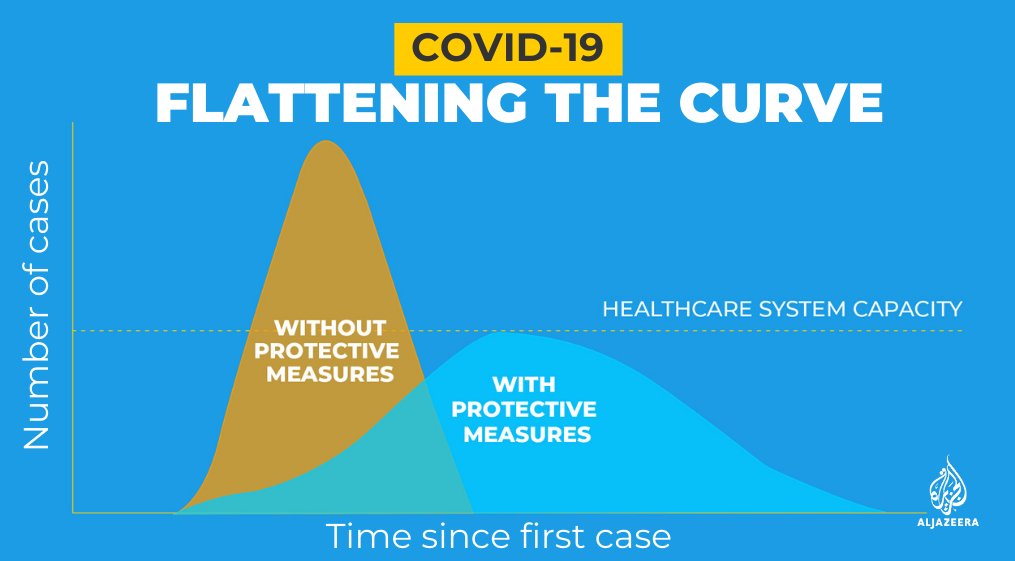 COVID-19
FLATTENING THE CURVE

Number of cases

HEALTHCARE SYSTEM CAPACITY

WITHOUT PROTECTIVE MEASURES

WITH PROTECTIVE MEASURES

Time since first case

ALJAZEERA